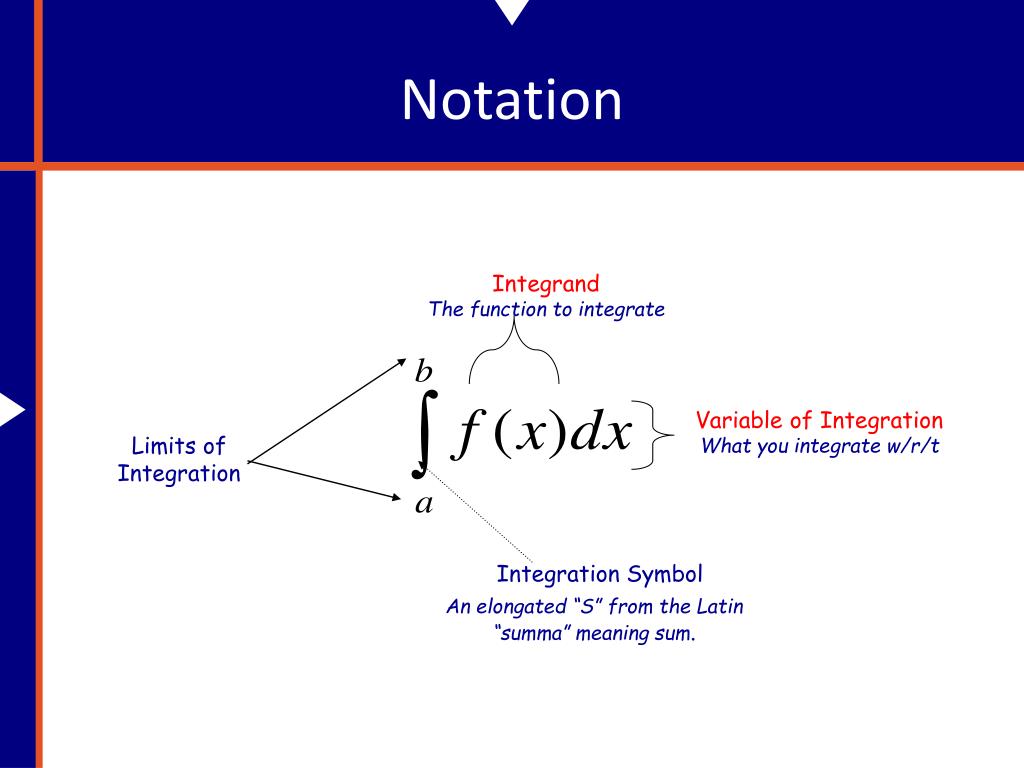 Notation

Integrand
The function to integrate

Limits of Integration

$\int_{a}^{b} f(x)dx$

Variable of Integration
What you integrate w/r/t

Integration Symbol
An elongated “S” from the Latin “summa” meaning sum.